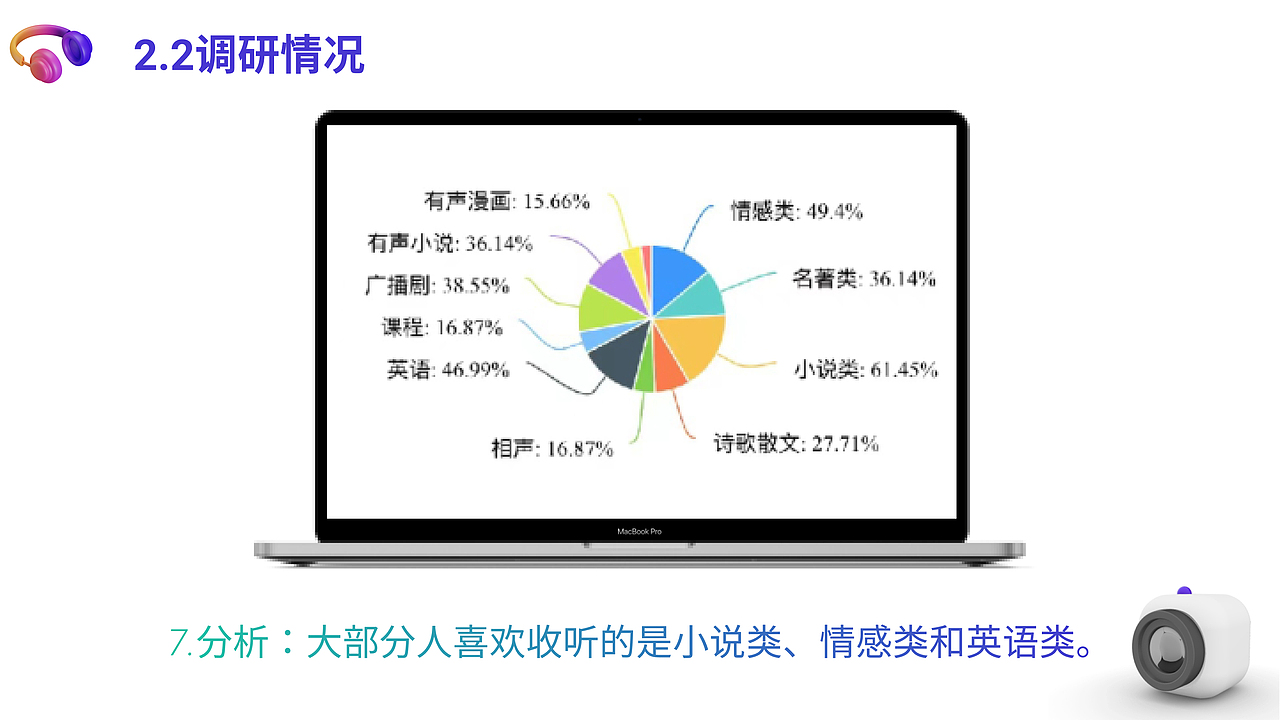 2.2调研情况

有声漫画: 15.66%
有声小说: 36.14%
广播剧: 38.55%
课程: 16.87%
英语: 46.99%
相声: 16.87%
情感类: 49.4%
名著类: 36.14%
小说类: 61.45%
诗歌散文: 27.71%

MacBook Pro

7.分析：大部分人喜欢收听的是小说类、情感类和英语类。